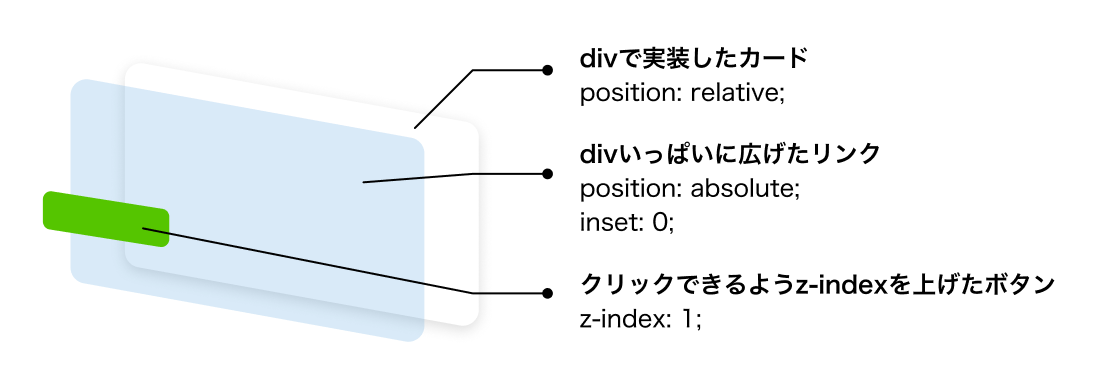 divで実装したカード
position: relative;

divいっぱいに広げたリンク
position: absolute;
inset: 0;

クリックできるようz-indexを上げたボタン
z-index: 1;